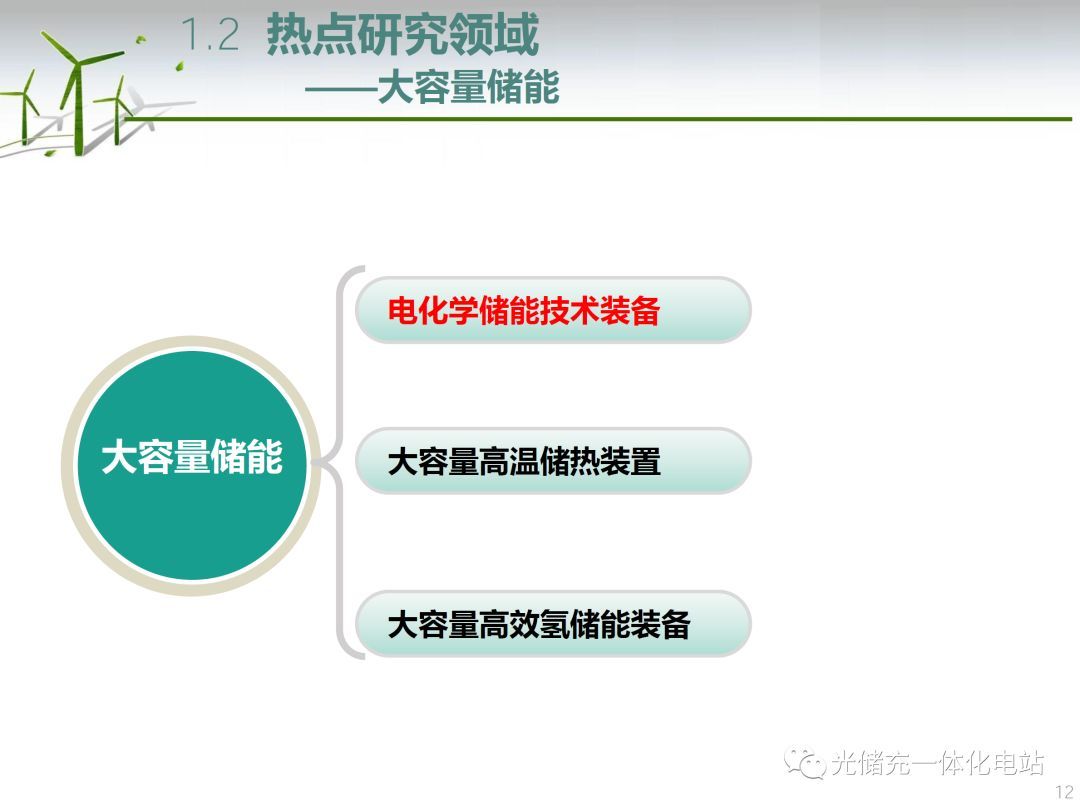 1.2 热点研究领域
——大容量储能

大容量储能

电化学储能技术装备

大容量高温储热装置

大容量高效氢储能装备

光储充一体化电站

12